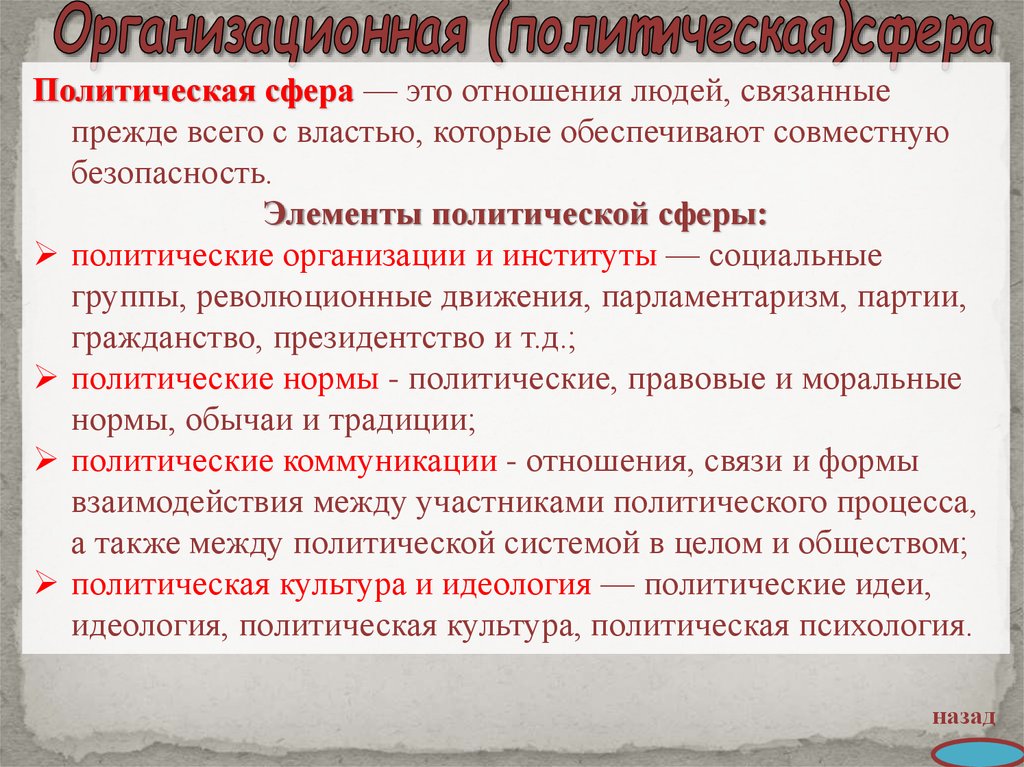 Организационная (политическая)сфера

Политическая сфера — это отношения людей, связанные прежде всего с властью, которые обеспечивают совместную безопасность.

Элементы политической сферы:

➢ политические организации и институты — социальные группы, революционные движения, парламентаризм, партии, гражданство, президентство и т.д.;
➢ политические нормы - политические, правовые и моральные нормы, обычаи и традиции;
➢ политические коммуникации - отношения, связи и формы взаимодействия между участниками политического процесса, а также между политической системой в целом и обществом;
➢ политическая культура и идеология — политические идеи, идеология, политическая культура, политическая психология.

назад